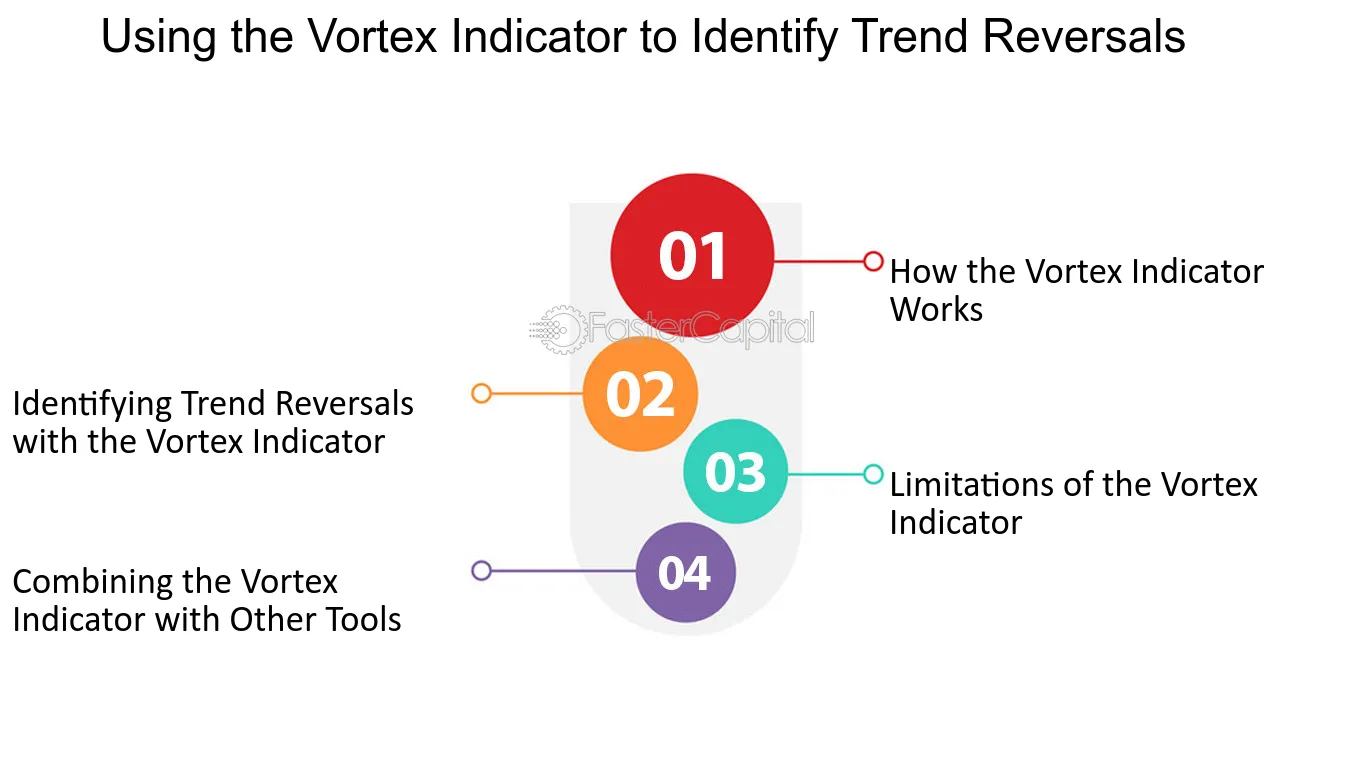 Using the Vortex Indicator to Identify Trend Reversals

01

How the Vortex Indicator Works

FasterCapital

02

Identifying Trend Reversals with the Vortex Indicator

03

Limitations of the Vortex Indicator

04

Combining the Vortex Indicator with Other Tools